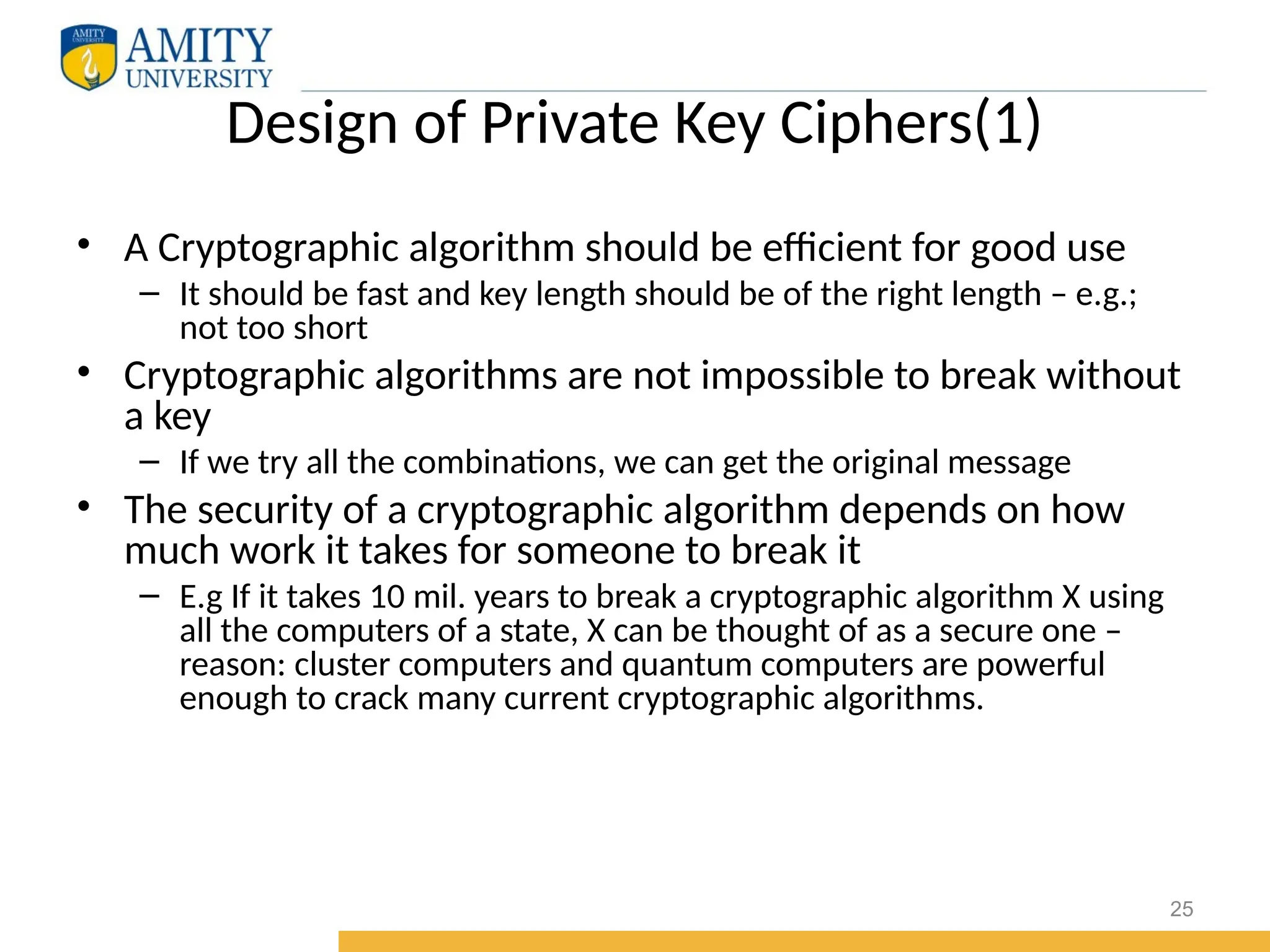 AMITY UNIVERSITY

AMITY UNIVERSITY

Design of Private Key Ciphers(1)

• A Cryptographic algorithm should be efficient for good use
– It should be fast and key length should be of the right length – e.g.; not too short
• Cryptographic algorithms are not impossible to break without a key
– If we try all the combinations, we can get the original message
• The security of a cryptographic algorithm depends on how much work it takes for someone to break it
– E.g If it takes 10 mil. years to break a cryptographic algorithm X using all the computers of a state, X can be thought of as a secure one – reason: cluster computers and quantum computers are powerful enough to crack many current cryptographic algorithms.

25